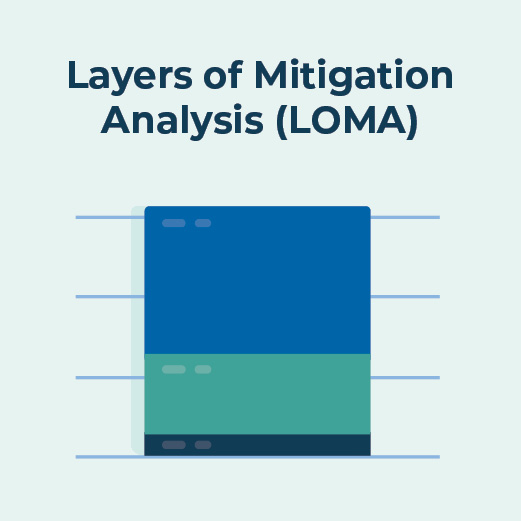 Layers of Mitigation Analysis (LOMA)